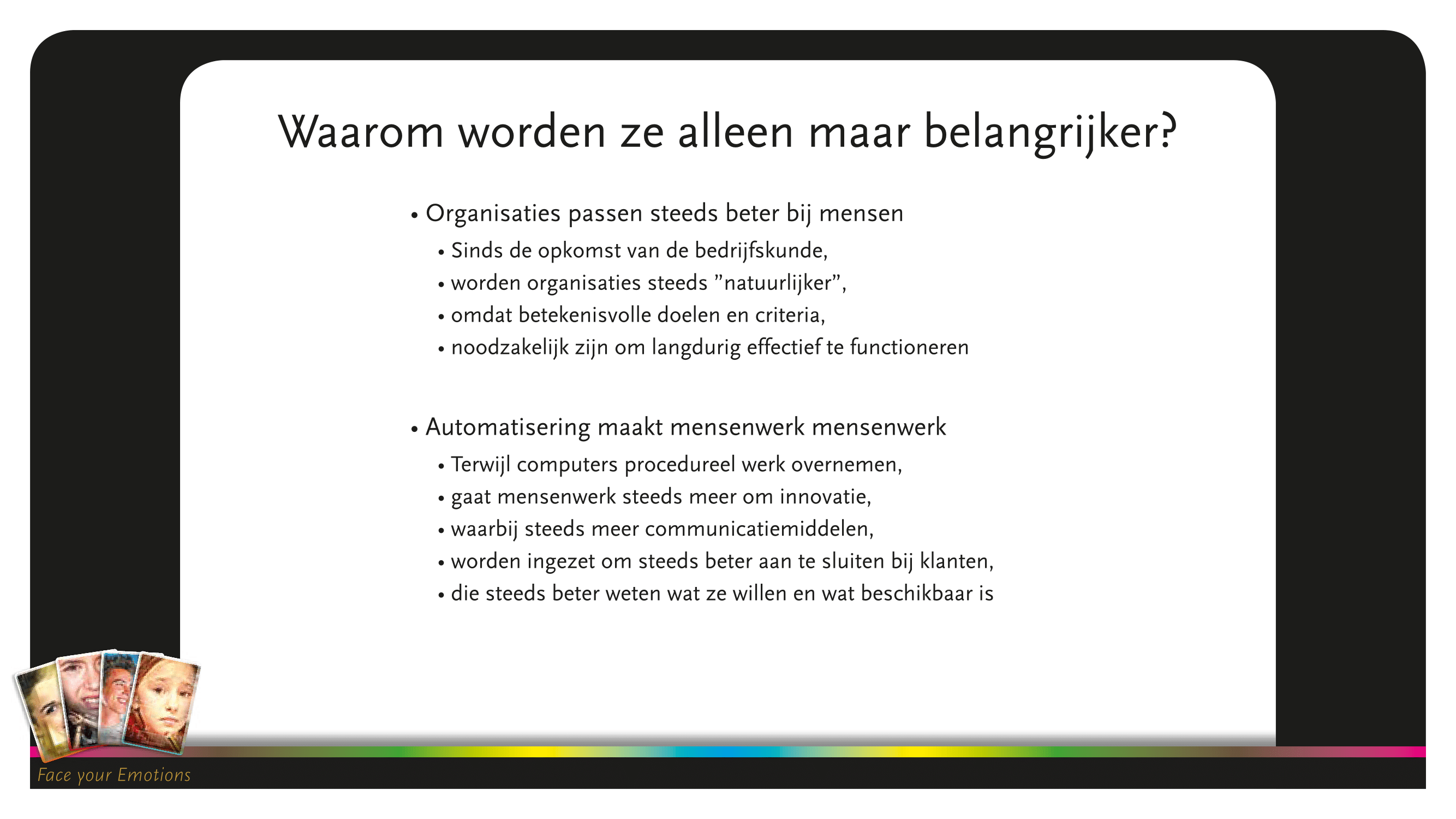 Waarom worden ze alleen maar belangrijker?

• Organisaties passen steeds beter bij mensen
• Sinds de opkomst van de bedrijfskunde,
• worden organisaties steeds ”natuurlijker”,
• omdat betekenisvolle doelen en criteria,
• noodzakelijk zijn om langdurig effectief te functioneren

• Automatisering maakt mensenwerk mensenwerk
• Terwijl computers procedureel werk overnemen,
• gaat mensenwerk steeds meer om innovatie,
• waarbij steeds meer communicatiemiddelen,
• worden ingezet om steeds beter aan te sluiten bij klanten,
• die steeds beter weten wat ze willen en wat beschikbaar is

Face your Emotions